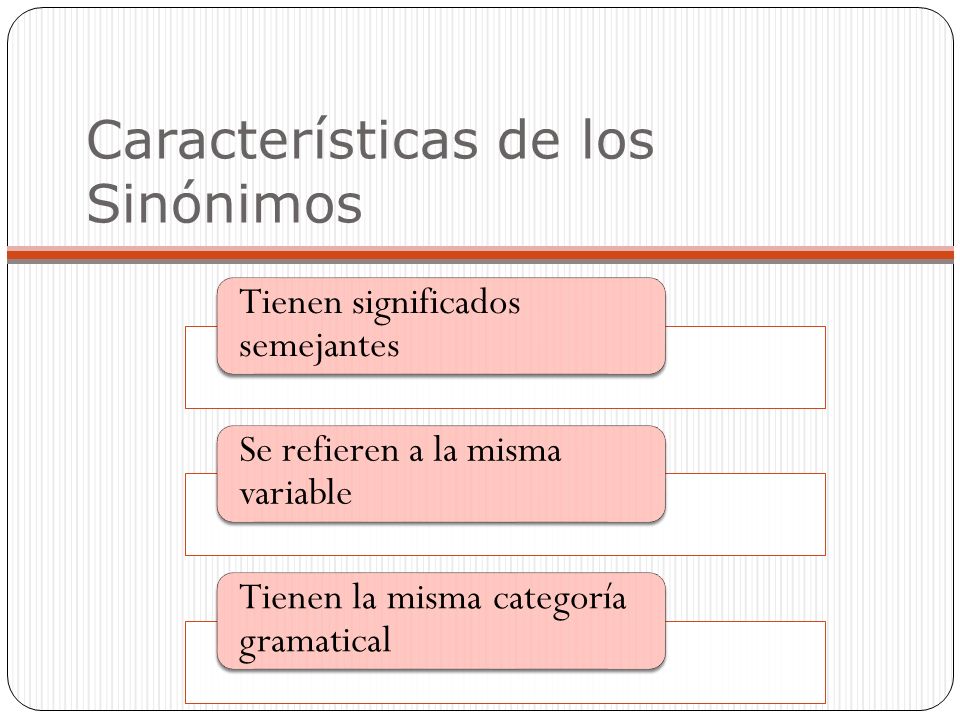 Características de los Sinónimos

Tienen significados semejantes

Se refieren a la misma variable

Tienen la misma categoría gramatical